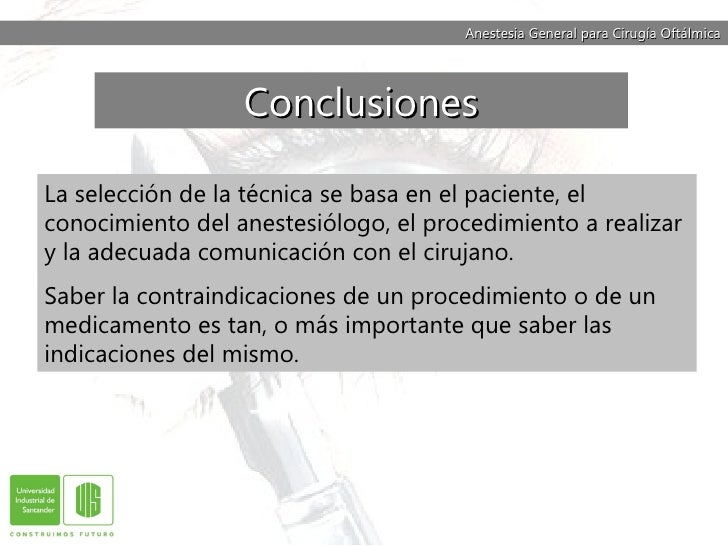 Anestesia General para Cirugía Oftálmica

Conclusiones

La selección de la técnica se basa en el paciente, el conocimiento del anestesiólogo, el procedimiento a realizar y la adecuada comunicación con el cirujano.

Saber la contraindicaciones de un procedimiento o de un medicamento es tan, o más importante que saber las indicaciones del mismo.

Universidad Industrial de Santander

UIS

CONSTRUIMOS FUTURO